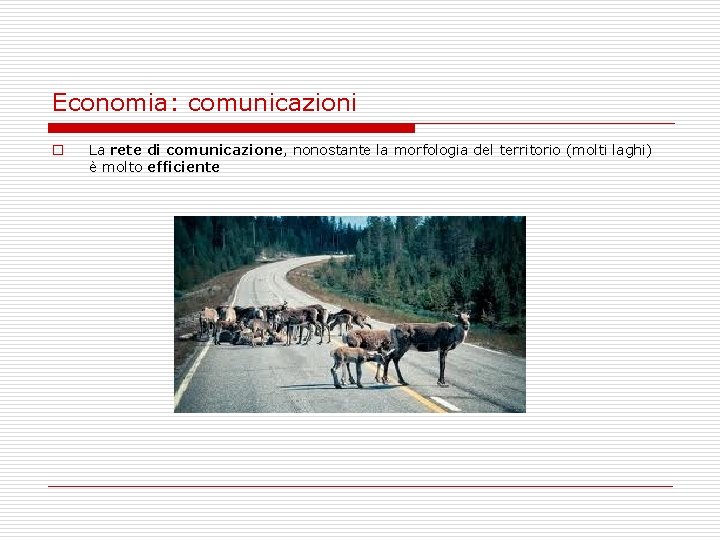 Economia: comunicazioni

La rete di comunicazione, nonostante la morfologia del territorio (molti laghi) è molto efficiente